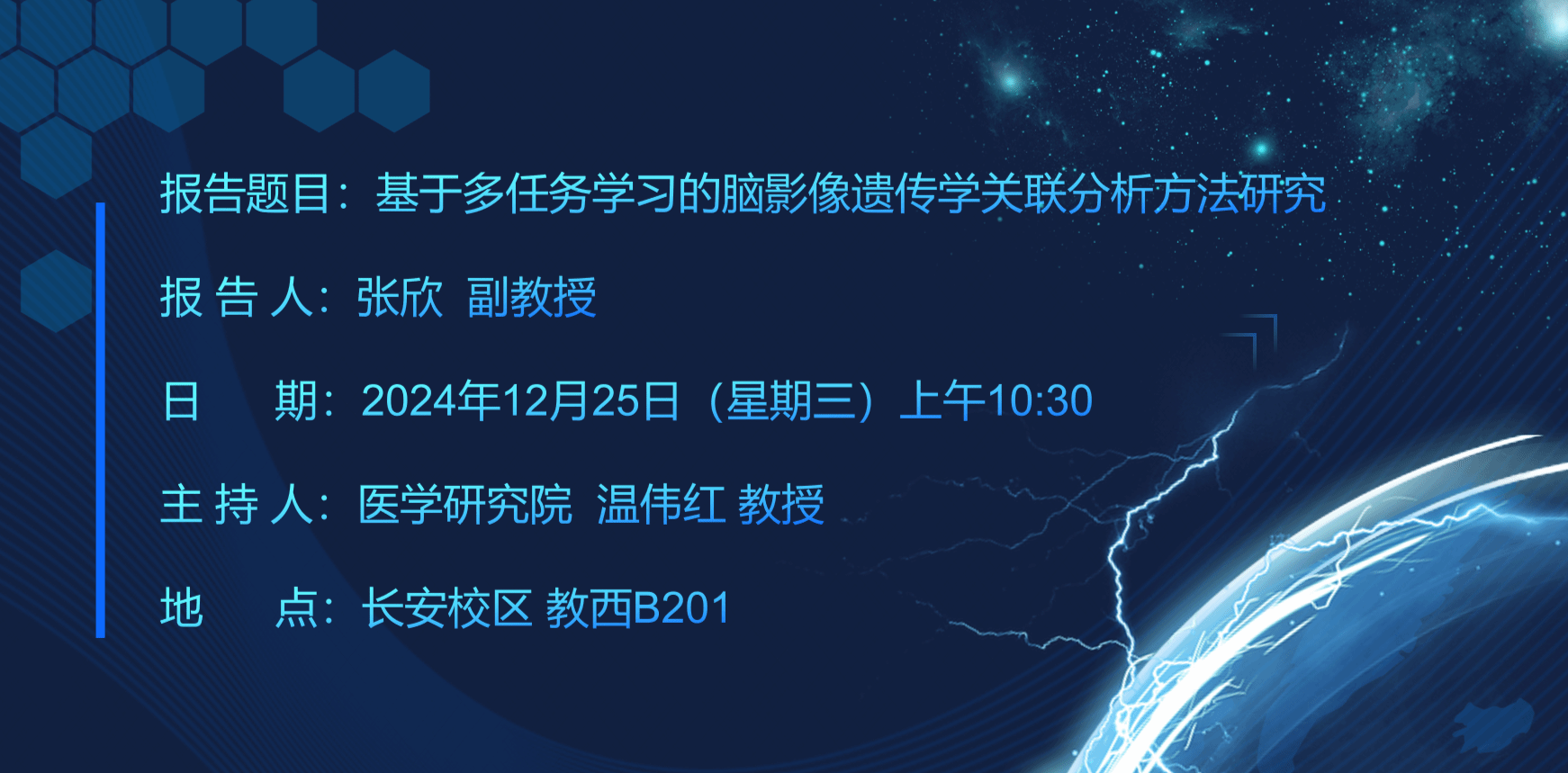 报告题目：基于多任务学习的脑影像遗传学关联分析方法研究

报 告 人：张欣 副教授

日　　期：2024年12月25日（星期三）上午10:30

主 持 人：医学研究院 温伟红 教授

地　　点：长安校区 教西B201